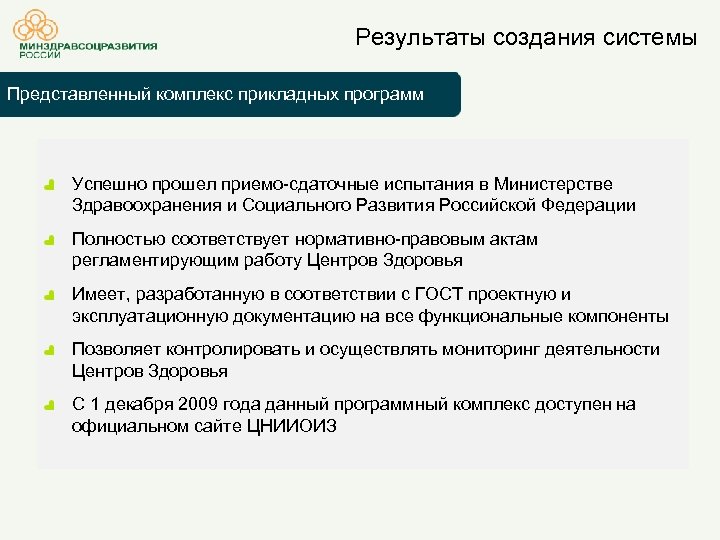 МИНЗДРАВСОЦРАЗВИТИЯ РОССИИ

Результаты создания системы

Представленный комплекс прикладных программ

Успешно прошел приемо-сдаточные испытания в Министерстве Здравоохранения и Социального Развития Российской Федерации

Полностью соответствует нормативно-правовым актам регламентирующим работу Центров Здоровья

Имеет, разработанную в соответствии с ГОСТ проектную и эксплуатационную документацию на все функциональные компоненты

Позволяет контролировать и осуществлять мониторинг деятельности Центров Здоровья

С 1 декабря 2009 года данный программный комплекс доступен на официальном сайте ЦНИИОИЗ